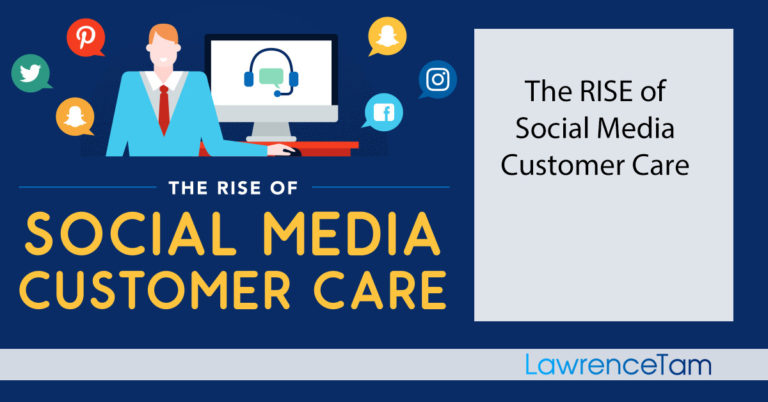 THE RISE OF
SOCIAL MEDIA
CUSTOMER CARE

The RISE of Social Media Customer Care

LawrenceTam